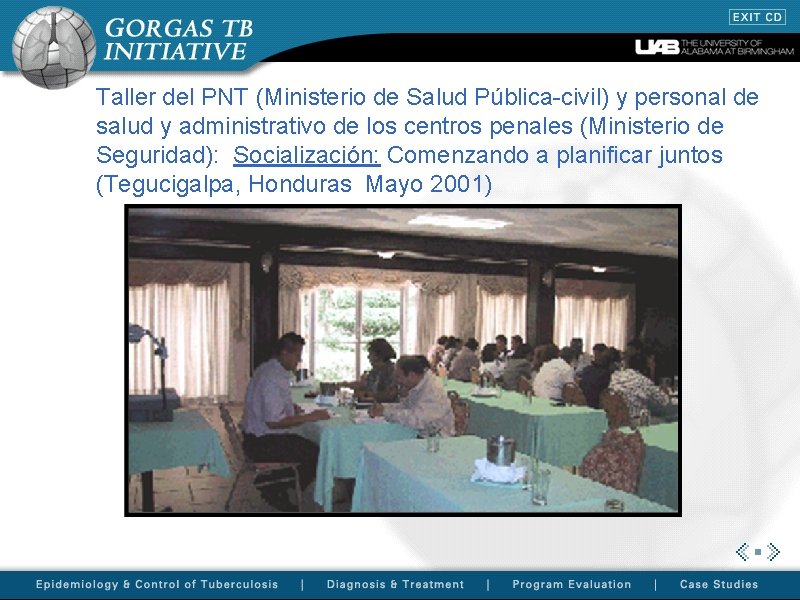 GORGAS TB INITIATIVE

EXIT CD

UAB THE UNIVERSITY OF ALABAMA AT BIRMINGHAM

Taller del PNT (Ministerio de Salud Pública-civil) y personal de salud y administrativo de los centros penales (Ministerio de Seguridad): Socialización: Comenzando a planificar juntos (Tegucigalpa, Honduras Mayo 2001)

Epidemiology & Control of Tuberculosis | Diagnosis & Treatment | Program Evaluation | Case Studies